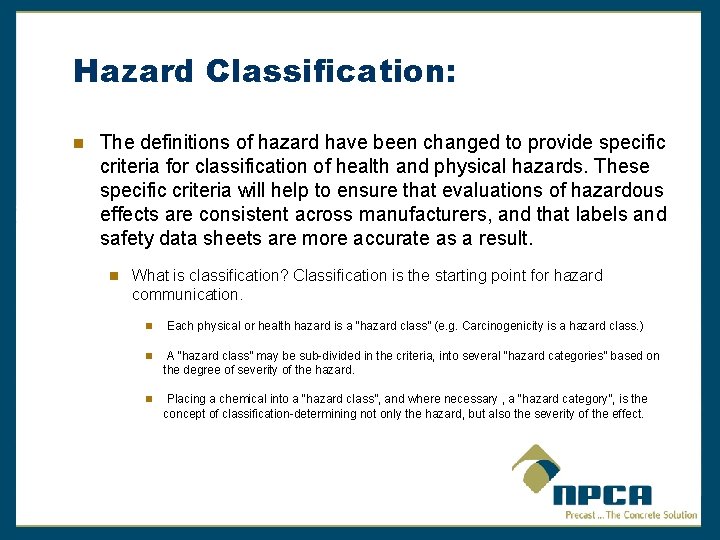 Hazard Classification:

The definitions of hazard have been changed to provide specific criteria for classification of health and physical hazards. These specific criteria will help to ensure that evaluations of hazardous effects are consistent across manufacturers, and that labels and safety data sheets are more accurate as a result.

What is classification? Classification is the starting point for hazard communication.

Each physical or health hazard is a "hazard class" (e.g. Carcinogenicity is a hazard class.)

A "hazard class" may be sub-divided in the criteria, into several "hazard categories" based on the degree of severity of the hazard.

Placing a chemical into a "hazard class", and where necessary , a "hazard category", is the concept of classification-determining not only the hazard, but also the severity of the effect.

NPCA
Precast ... The Concrete Solution